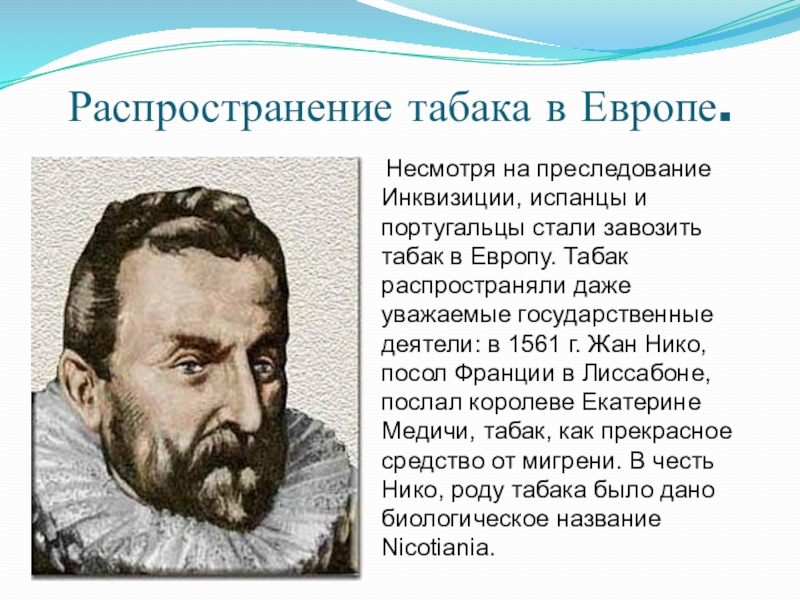 Распространение табака в Европе.

Несмотря на преследование Инквизиции, испанцы и португальцы стали завозить табак в Европу. Табак распространяли даже уважаемые государственные деятели: в 1561 г. Жан Нико, посол Франции в Лиссабоне, послал королеве Екатерине Медичи, табак, как прекрасное средство от мигрени. В честь Нико, роду табака было дано биологическое название Nicotiania.